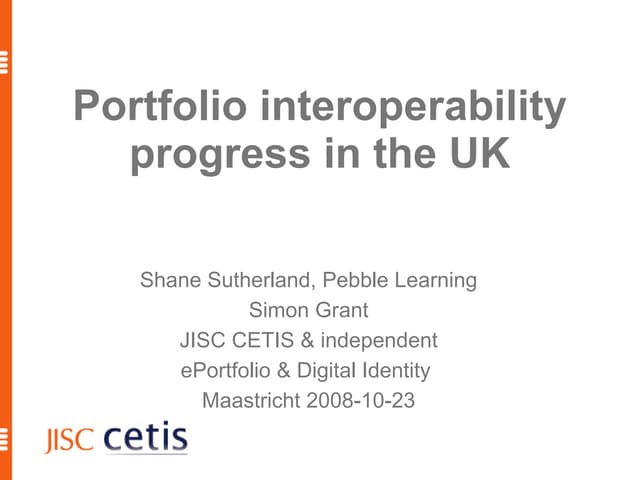 Portfolio interoperability progress in the UK

Shane Sutherland, Pebble Learning
Simon Grant
JISC CETIS & independent
ePortfolio & Digital Identity
Maastricht 2008-10-23

JISC cetis